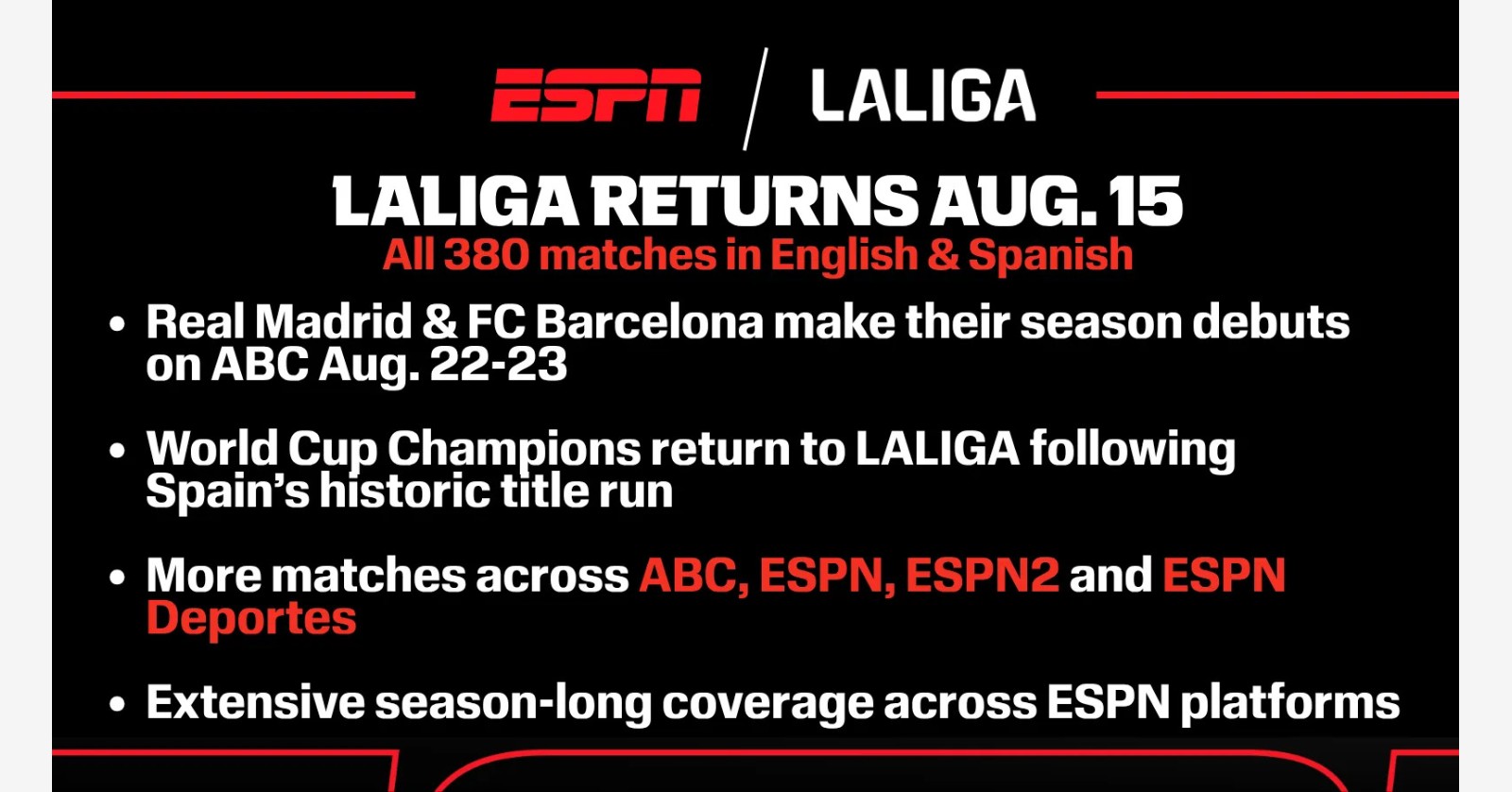 ESPN / LALIGA

LALIGA RETURNS AUG. 15
All 380 matches in English & Spanish

• Real Madrid & FC Barcelona make their season debuts on ABC Aug. 22-23

• World Cup Champions return to LALIGA following Spain's historic title run

• More matches across ABC, ESPN, ESPN2 and ESPN Deportes

• Extensive season-long coverage across ESPN platforms